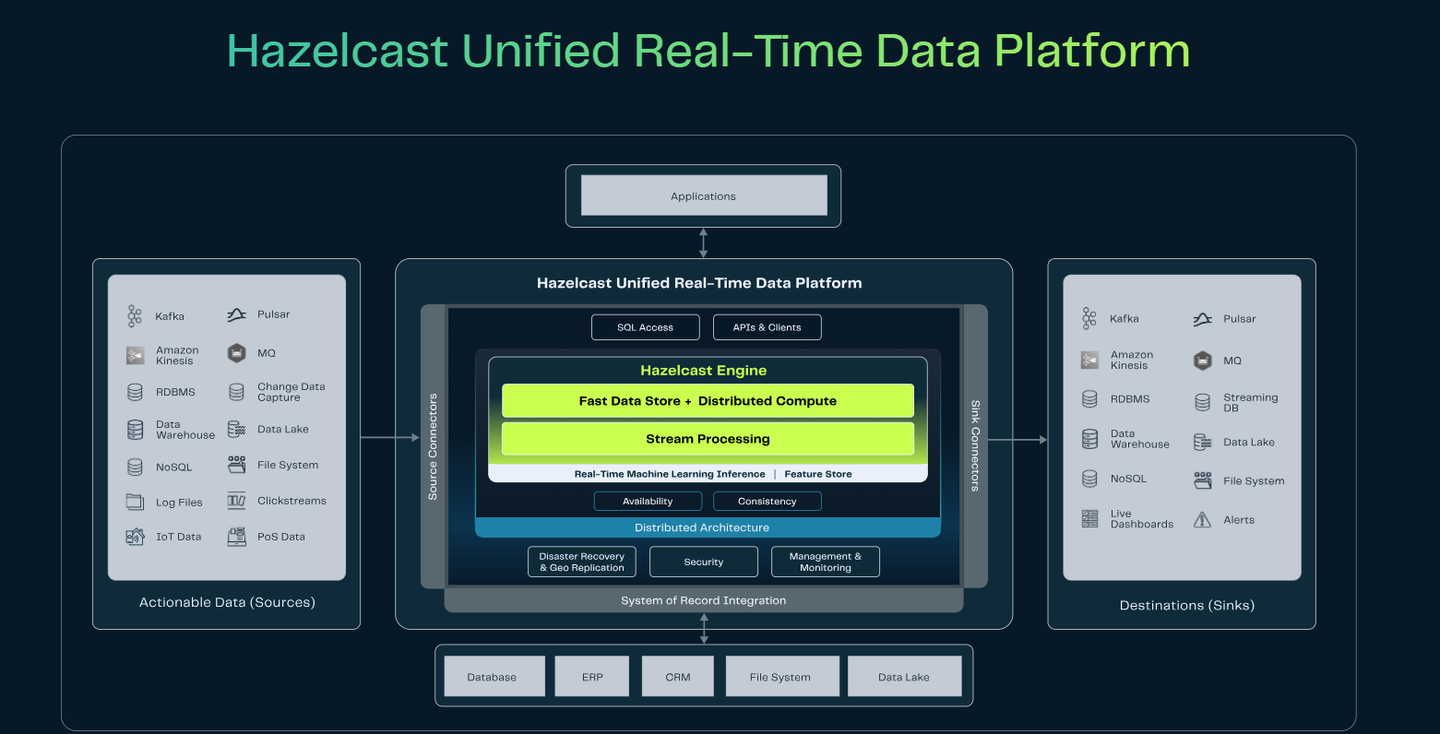 Hazelcast Unified Real-Time Data Platform

Applications

Kafka
Pulsar
Amazon Kinesis
MQ
RDBMS
Change Data Capture
Data Warehouse
Data Lake
NoSQL
File System
Log Files
Clickstreams
IoT Data
PoS Data

Actionable Data (Sources)

Hazelcast Unified Real-Time Data Platform

Source Connectors

SQL Access
APIs & Clients

Hazelcast Engine
Fast Data Store + Distributed Compute
Stream Processing
Real-Time Machine Learning Inference | Feature Store
Availability
Consistency
Distributed Architecture

Disaster Recovery & Geo Replication
Security
Management & Monitoring

Sink Connectors

System of Record Integration

Kafka
Pulsar
Amazon Kinesis
MQ
RDBMS
Streaming DB
Data Warehouse
Data Lake
NoSQL
File System
Live Dashboards
Alerts

Destinations (Sinks)

Database
ERP
CRM
File System
Data Lake